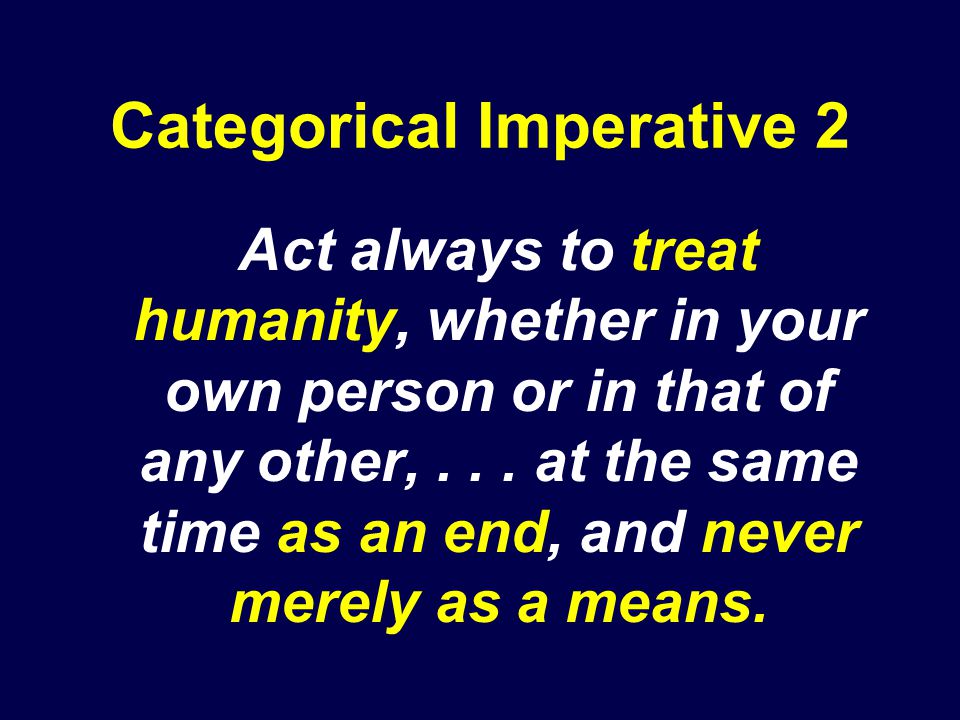 Categorical Imperative 2

Act always to treat humanity, whether in your own person or in that of any other, . . . at the same time as an end, and never merely as a means.